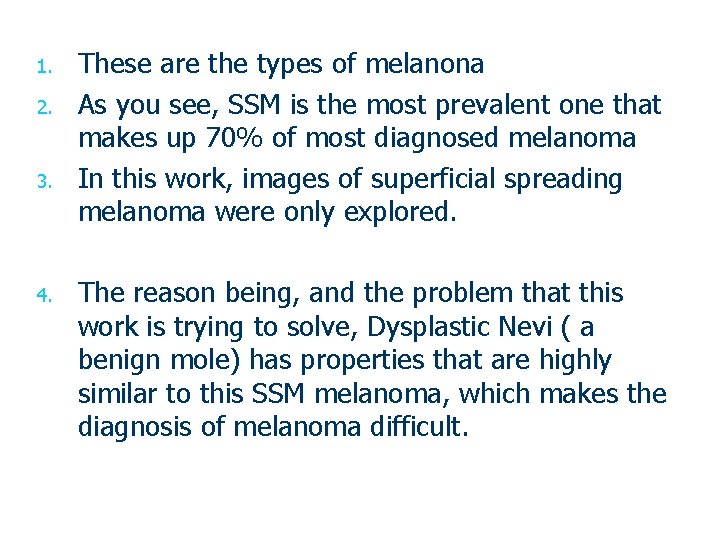 1. These are the types of melanona
2. As you see, SSM is the most prevalent one that makes up 70% of most diagnosed melanoma
3. In this work, images of superficial spreading melanoma were only explored.

4. The reason being, and the problem that this work is trying to solve, Dysplastic Nevi ( a benign mole) has properties that are highly similar to this SSM melanoma, which makes the diagnosis of melanoma difficult.